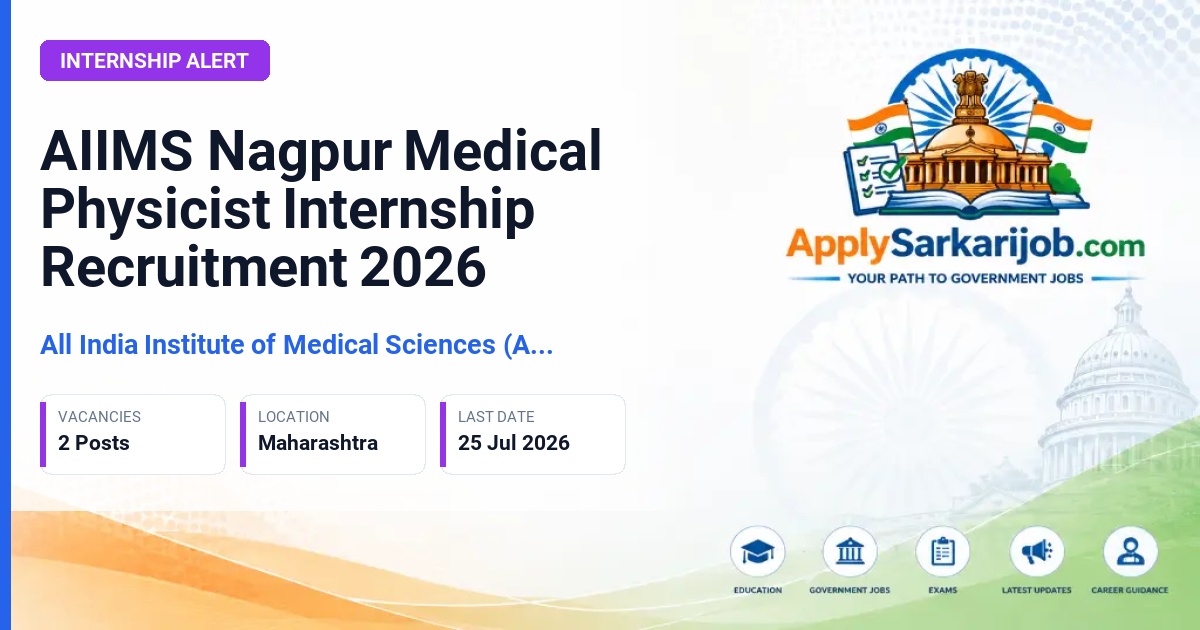 INTERNSHIP ALERT

AIIMS Nagpur Medical Physicist Internship Recruitment 2026

All India Institute of Medical Sciences (A...

VACANCIES
2 Posts

LOCATION
Maharashtra

LAST DATE
25 Jul 2026

ApplySarkarijob.com
YOUR PATH TO GOVERNMENT JOBS

EDUCATION
GOVERNMENT JOBS
EXAMS
LATEST UPDATES
CAREER GUIDANCE